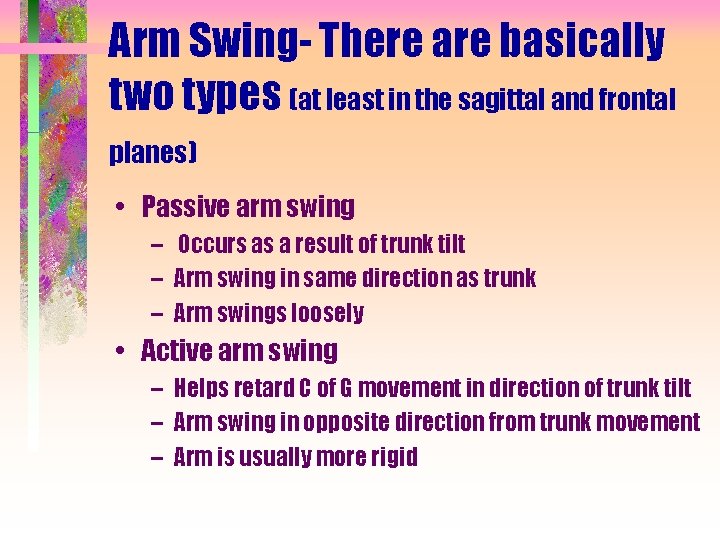 Arm Swing- There are basically two types (at least in the sagittal and frontal planes)

• Passive arm swing
– Occurs as a result of trunk tilt
– Arm swing in same direction as trunk
– Arm swings loosely
• Active arm swing
– Helps retard C of G movement in direction of trunk tilt
– Arm swing in opposite direction from trunk movement
– Arm is usually more rigid